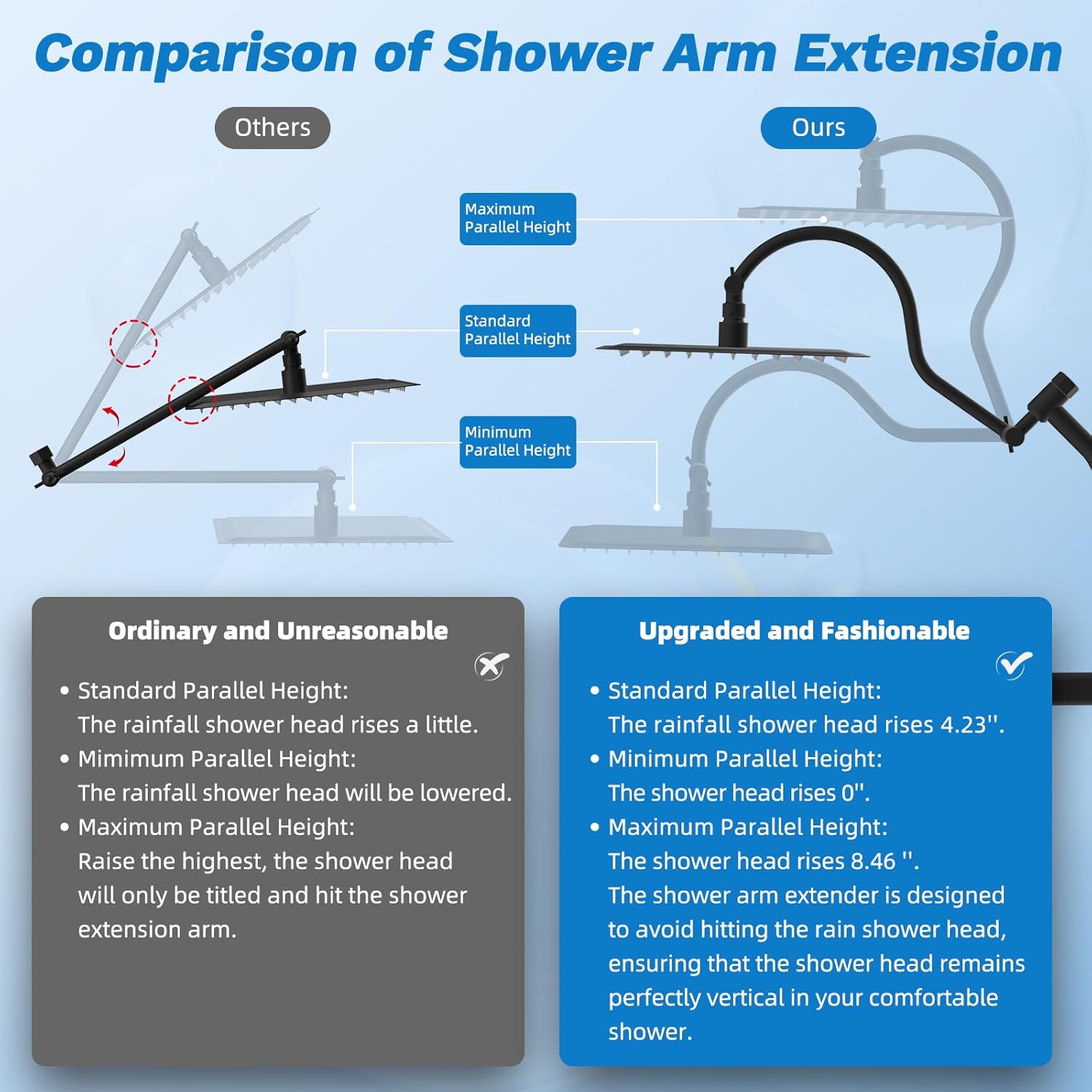 Comparison of Shower Arm Extension

Others

Ours

Maximum Parallel Height

Standard Parallel Height

Minimum Parallel Height

Ordinary and Unreasonable

• Standard Parallel Height:
The rainfall shower head rises a little.
• Mimimum Parallel Height:
The rainfall shower head will be lowered.
• Maximum Parallel Height:
Raise the highest, the shower head will only be titled and hit the shower extension arm.

Upgraded and Fashionable

• Standard Parallel Height:
The rainfall shower head rises 4.23''.
• Minimum Parallel Height:
The shower head rises 0''.
• Maximum Parallel Height:
The shower head rises 8.46 ''.
The shower arm extender is designed to avoid hitting the rain shower head, ensuring that the shower head remains perfectly vertical in your comfortable shower.